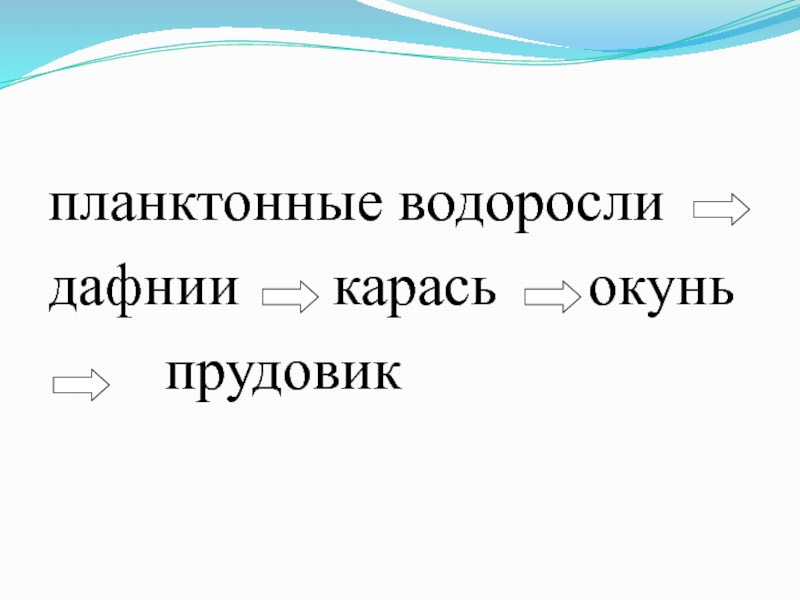 планктонные водоросли → дафнии → карась → окунь → прудовик